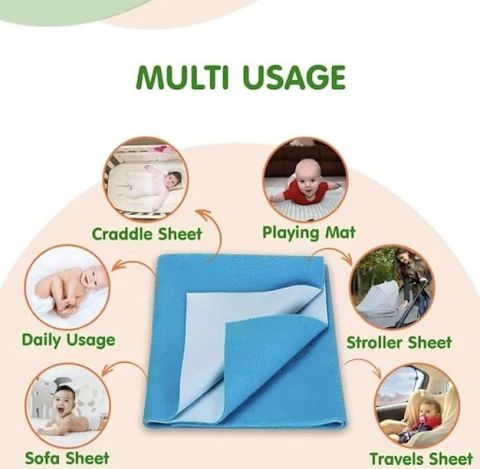 MULTI USAGE

Craddle Sheet

Playing Mat

Daily Usage

Stroller Sheet

Sofa Sheet

Travels Sheet